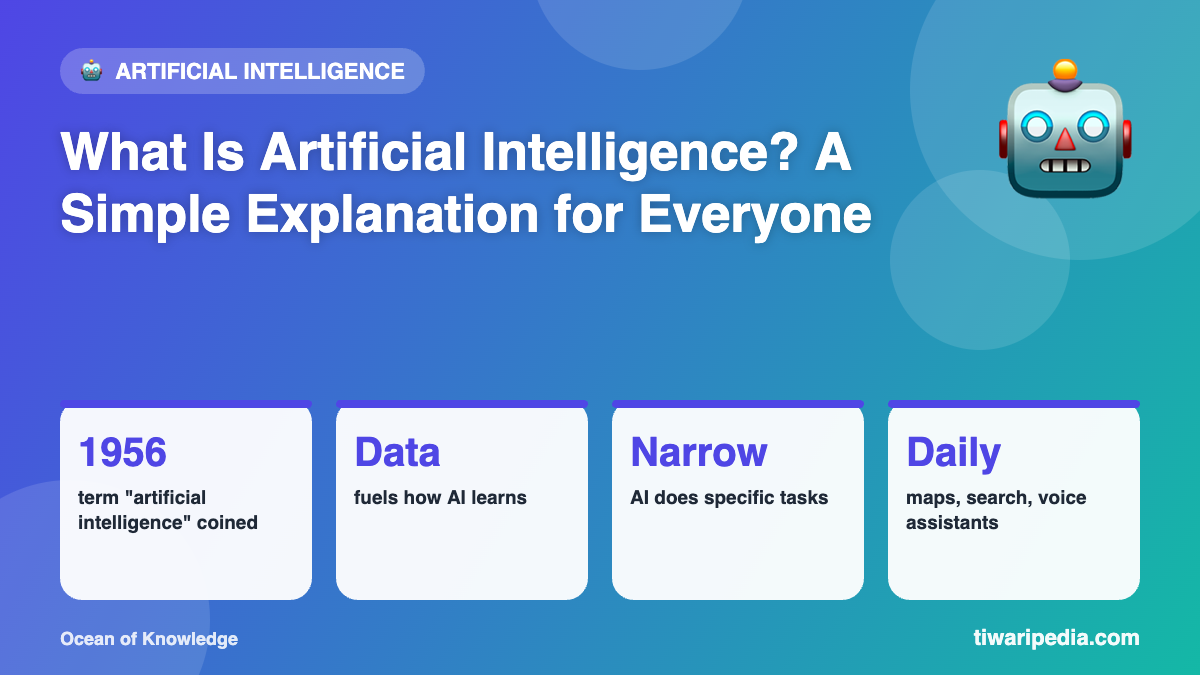 ARTIFICIAL INTELLIGENCE

What Is Artificial Intelligence? A Simple Explanation for Everyone

1956
term "artificial intelligence" coined

Data
fuels how AI learns

Narrow
AI does specific tasks

Daily
maps, search, voice assistants

Ocean of Knowledge

tiwaripedia.com